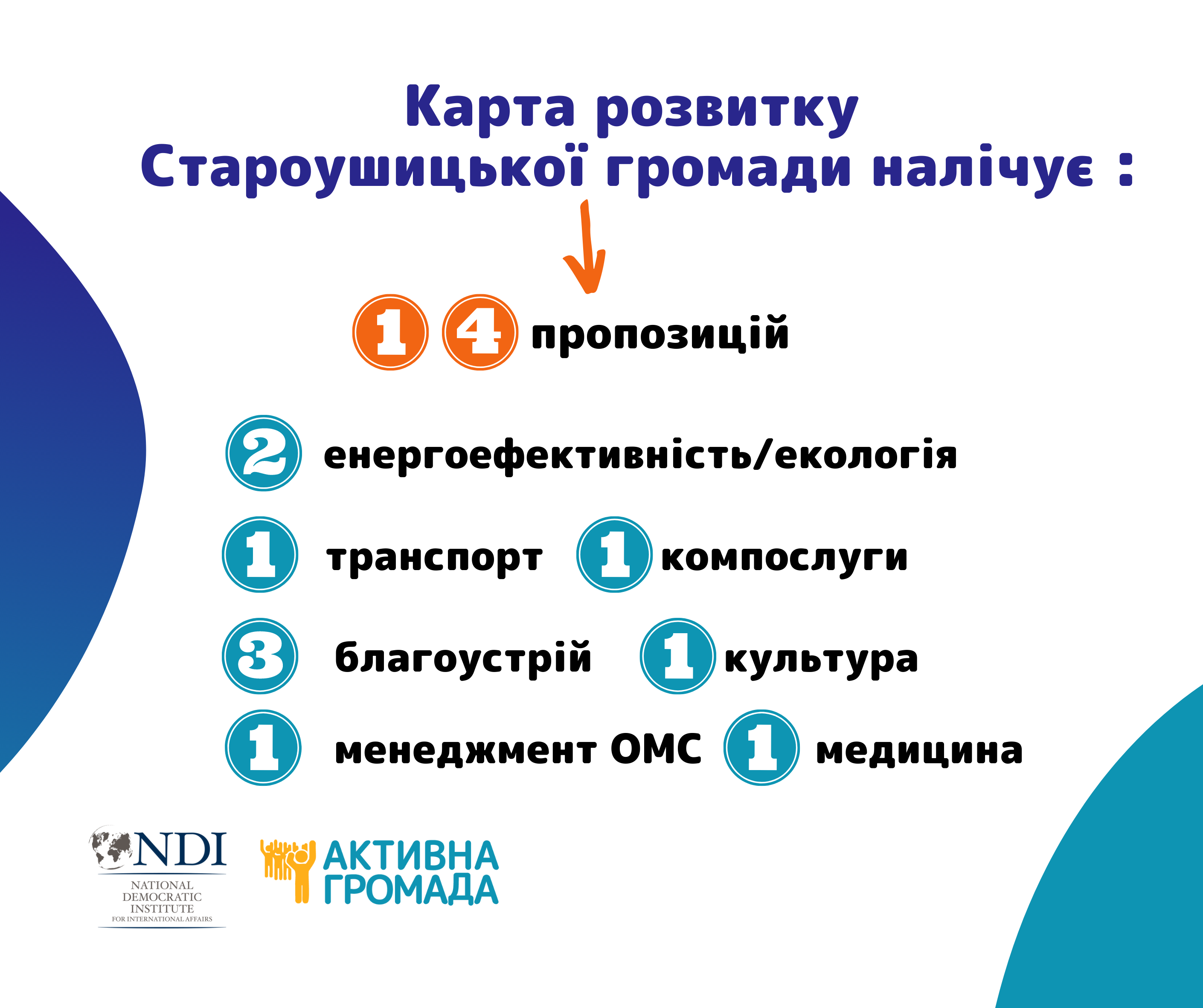 Карта розвитку
Староушицької громади налічує :

14 пропозицій

2 енергоефективність/екологія

1 транспорт 1 компослуги

3 благоустрій 1 культура

1 менеджмент ОМС 1 медицина

NDI
NATIONAL DEMOCRATIC INSTITUTE FOR INTERNATIONAL AFFAIRS

АКТИВНА ГРОМАДА